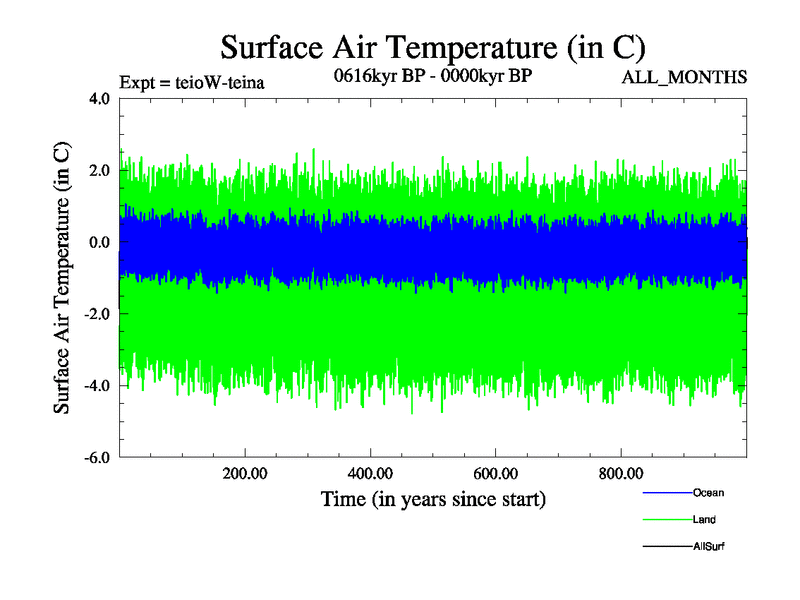 Surface Air Temperature (in C)

Expt = teioW-teina

0616kyr BP - 0000kyr BP

ALL_MONTHS

Surface Air Temperature (in C)

4.0

2.0

0.0

-2.0

-4.0

-6.0

200.00

400.00

600.00

800.00

Time (in years since start)

Ocean

Land

AllSurf